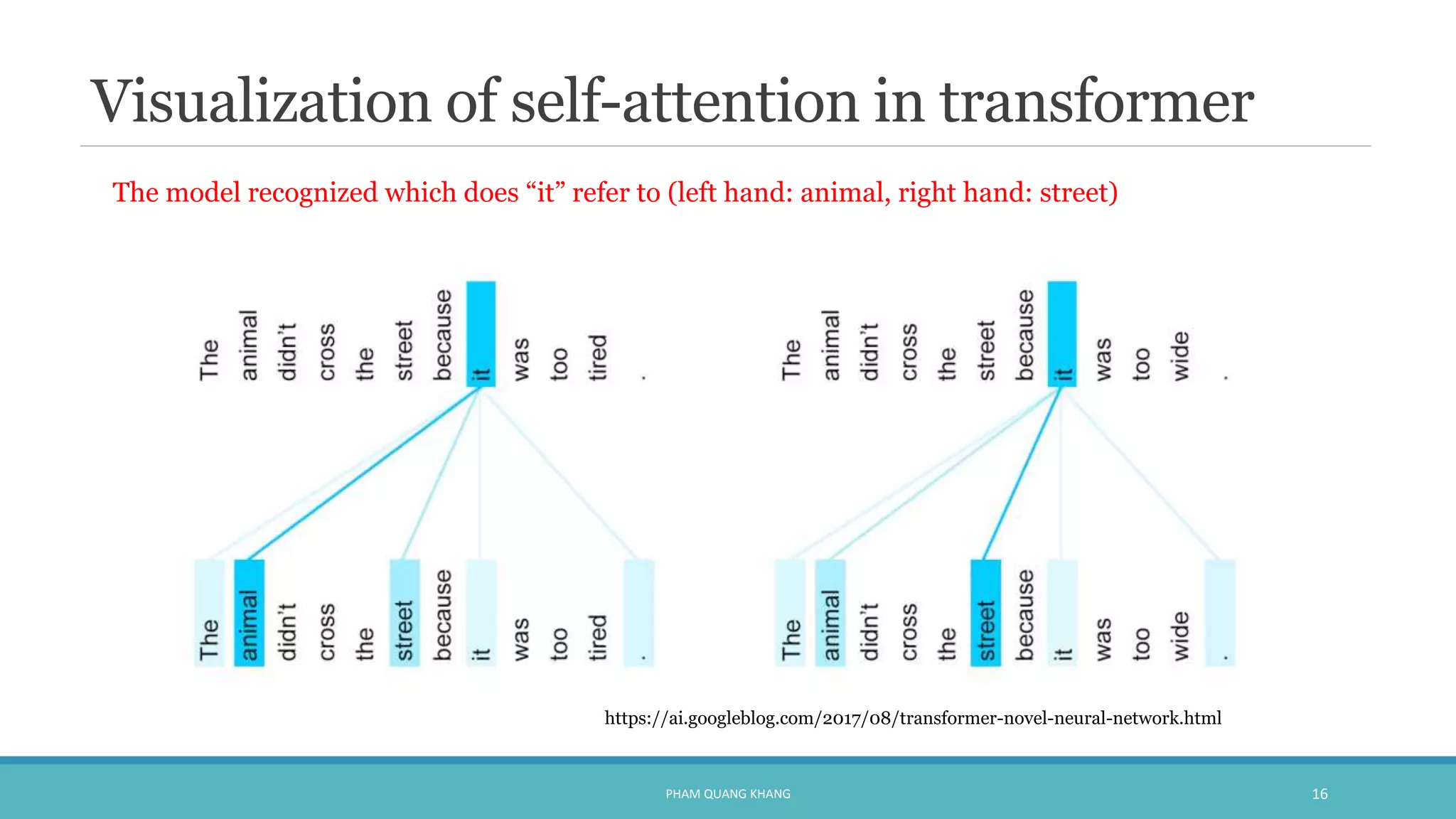 Visualization of self-attention in transformer

The model recognized which does “it” refer to (left hand: animal, right hand: street)

The animal didn't cross the street because it was too tired .

The animal didn't cross the street because it was too tired .

The animal didn't cross the street because it was too wide .

The animal didn't cross the street because it was too wide .

https://ai.googleblog.com/2017/08/transformer-novel-neural-network.html

PHAM QUANG KHANG

16